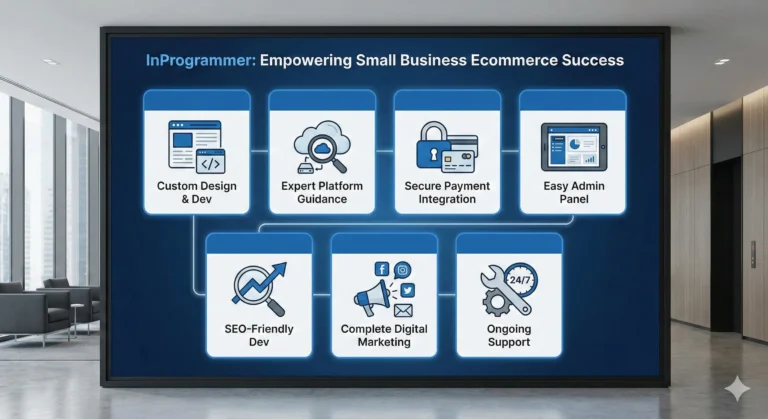 InProgrammer: Empowering Small Business Ecommerce Success

Custom Design & Dev

Expert Platform Guidance

Secure Payment Integration

Easy Admin Panel

SEO-Friendly Dev

Complete Digital Marketing

24/7

Ongoing Support